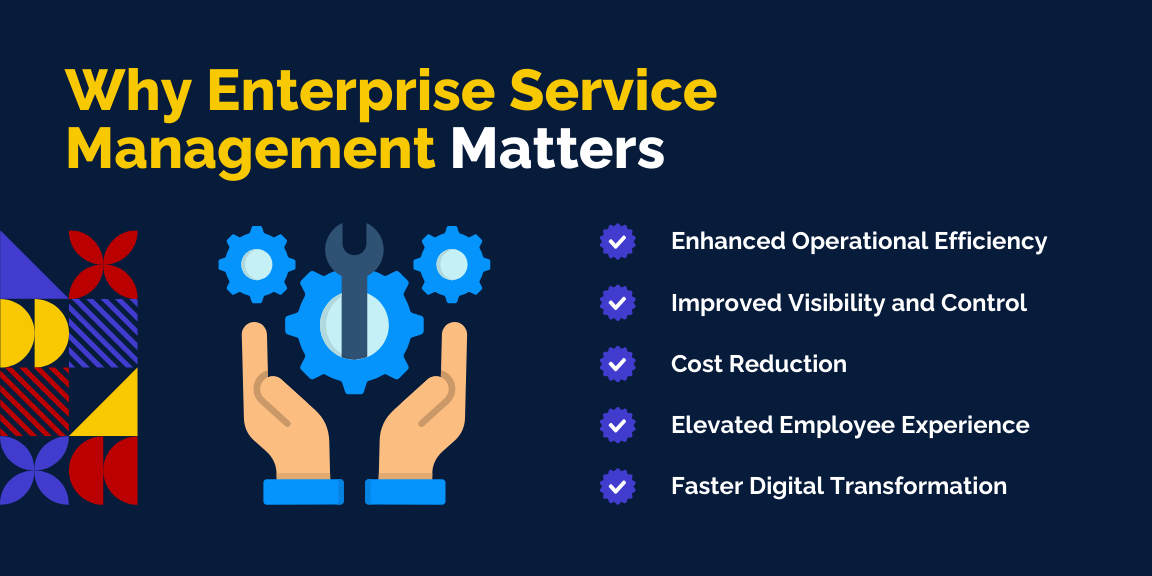 Why Enterprise Service Management Matters

Enhanced Operational Efficiency

Improved Visibility and Control

Cost Reduction

Elevated Employee Experience

Faster Digital Transformation